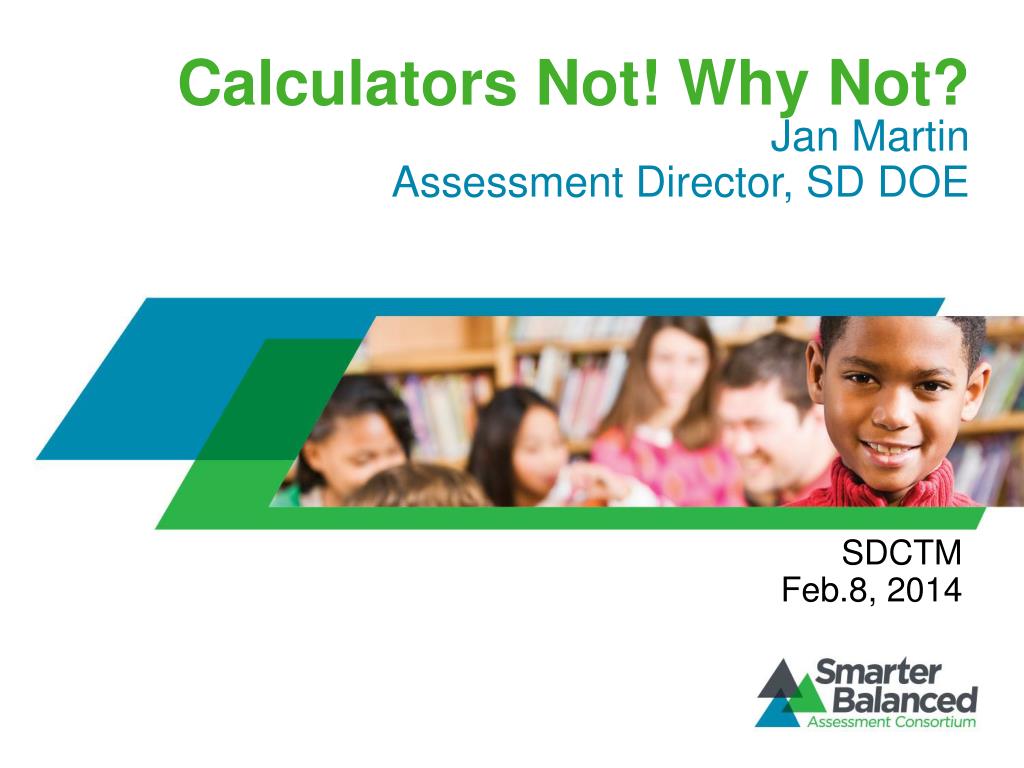 Calculators Not! Why Not?
Jan Martin
Assessment Director, SD DOE

SDCTM
Feb.8, 2014

Smarter
Balanced
Assessment Consortium